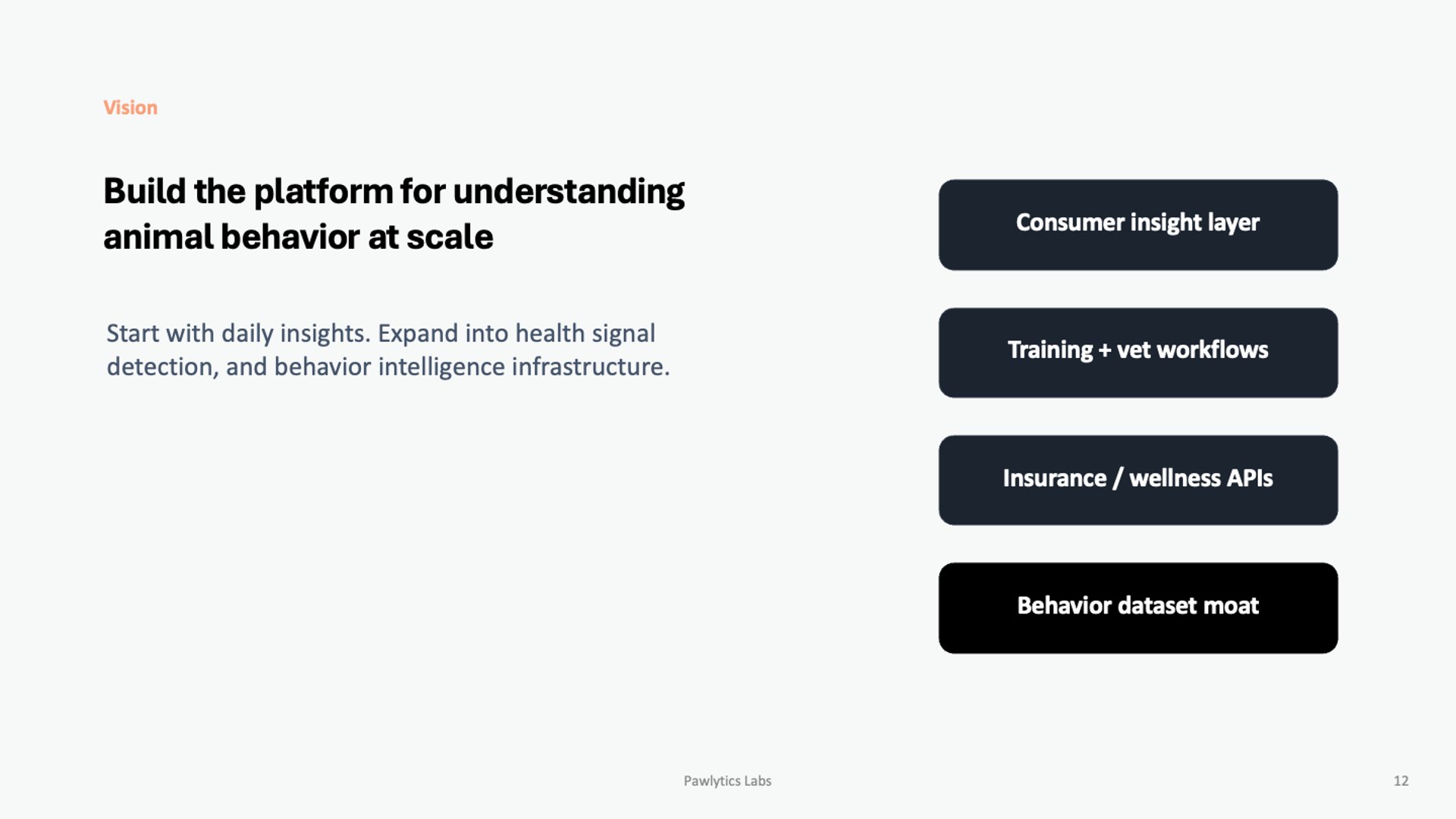 Vision

Build the platform for understanding animal behavior at scale

Start with daily insights. Expand into health signal detection, and behavior intelligence infrastructure.

Consumer insight layer

Training + vet workflows

Insurance / wellness APIs

Behavior dataset moat

Pawlytics Labs

12